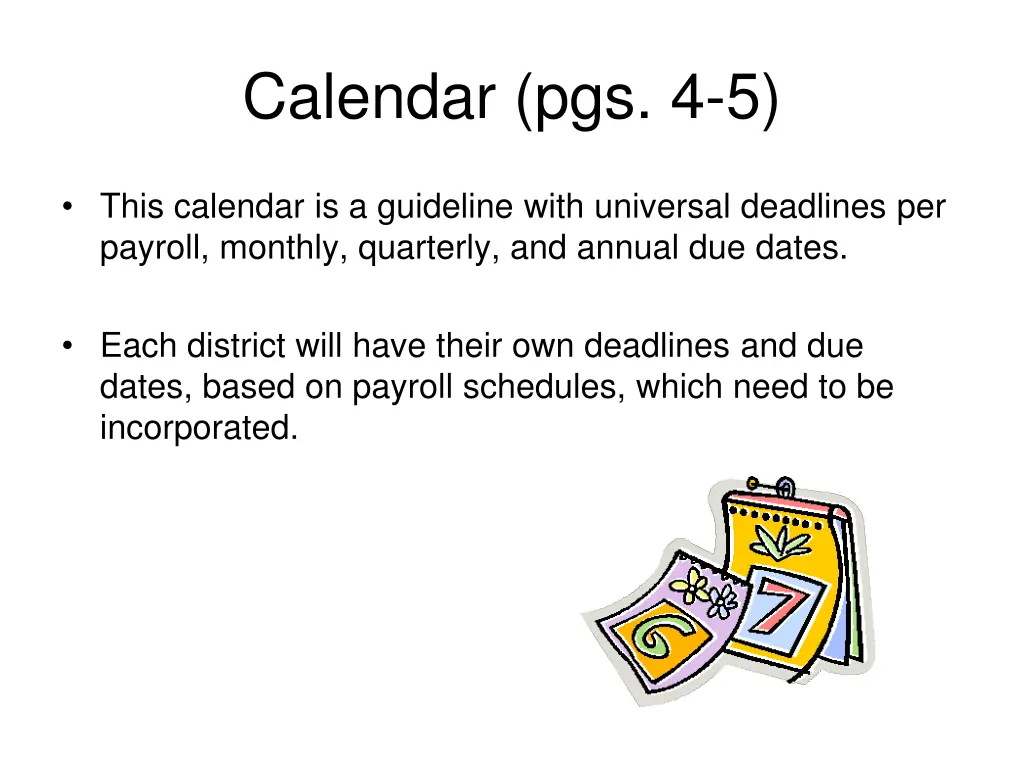 Calendar (pgs. 4-5)

• This calendar is a guideline with universal deadlines per payroll, monthly, quarterly, and annual due dates.

• Each district will have their own deadlines and due dates, based on payroll schedules, which need to be incorporated.

6

7